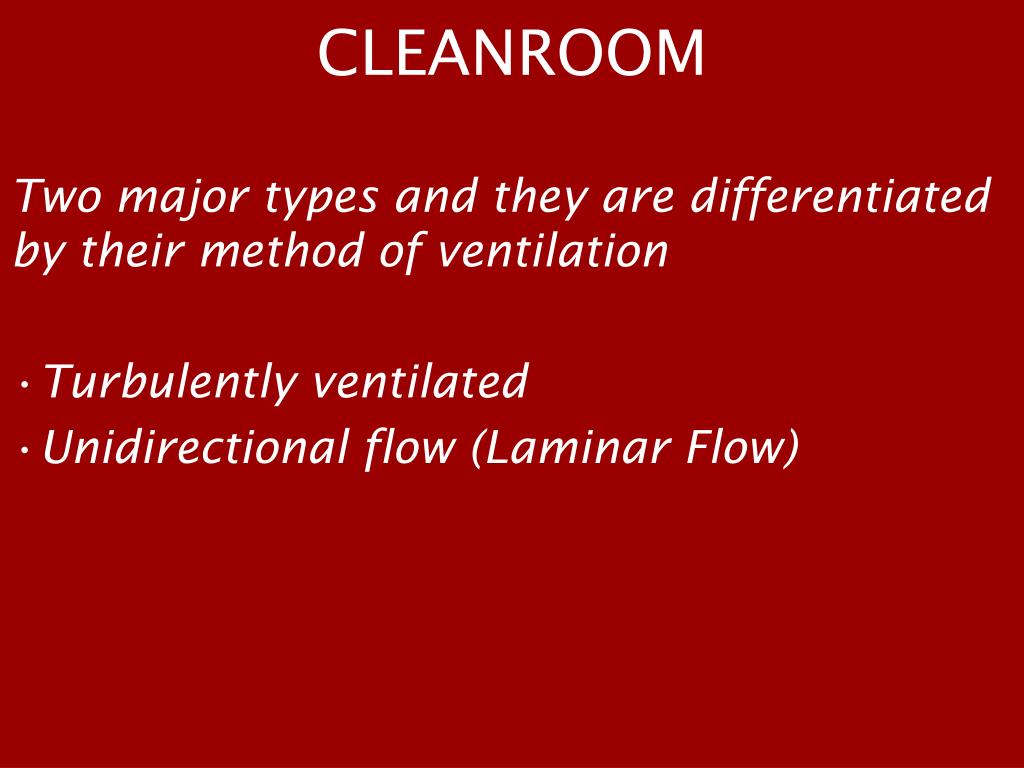 CLEANROOM

Two major types and they are differentiated by their method of ventilation

• Turbulently ventilated
• Unidirectional flow (Laminar Flow)